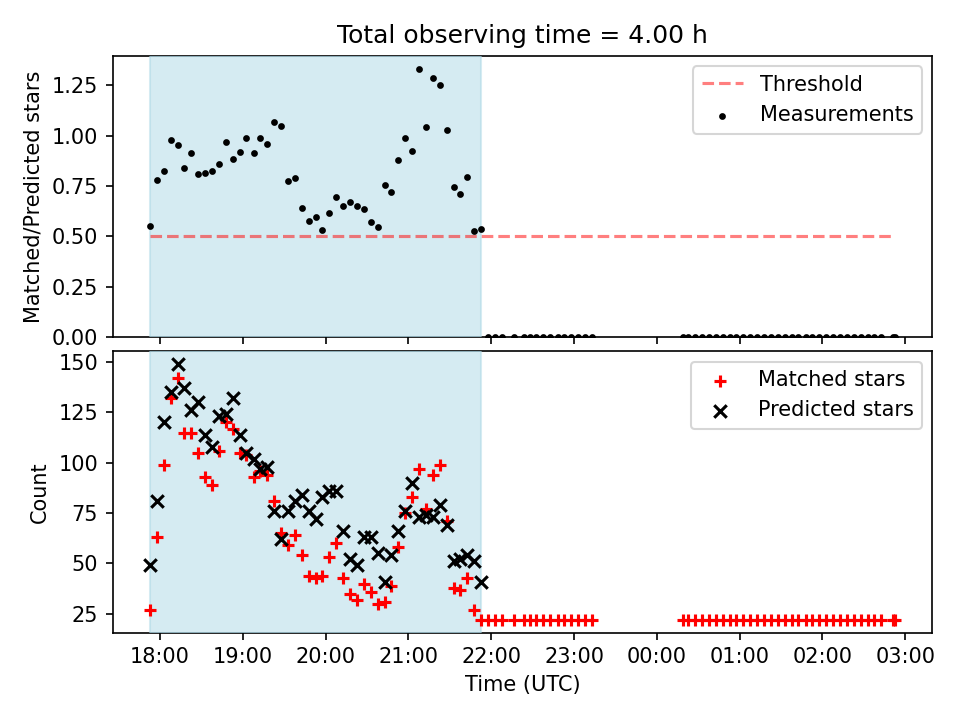 Total observing time = 4.00 h

Matched/Predicted stars

1.25
1.00
0.75
0.50
0.25
0.00

Threshold
Measurements

Count

150
125
100
75
50
25

Matched stars
Predicted stars

18:00 19:00 20:00 21:00 22:00 23:00 00:00 01:00 02:00 03:00

Time (UTC)